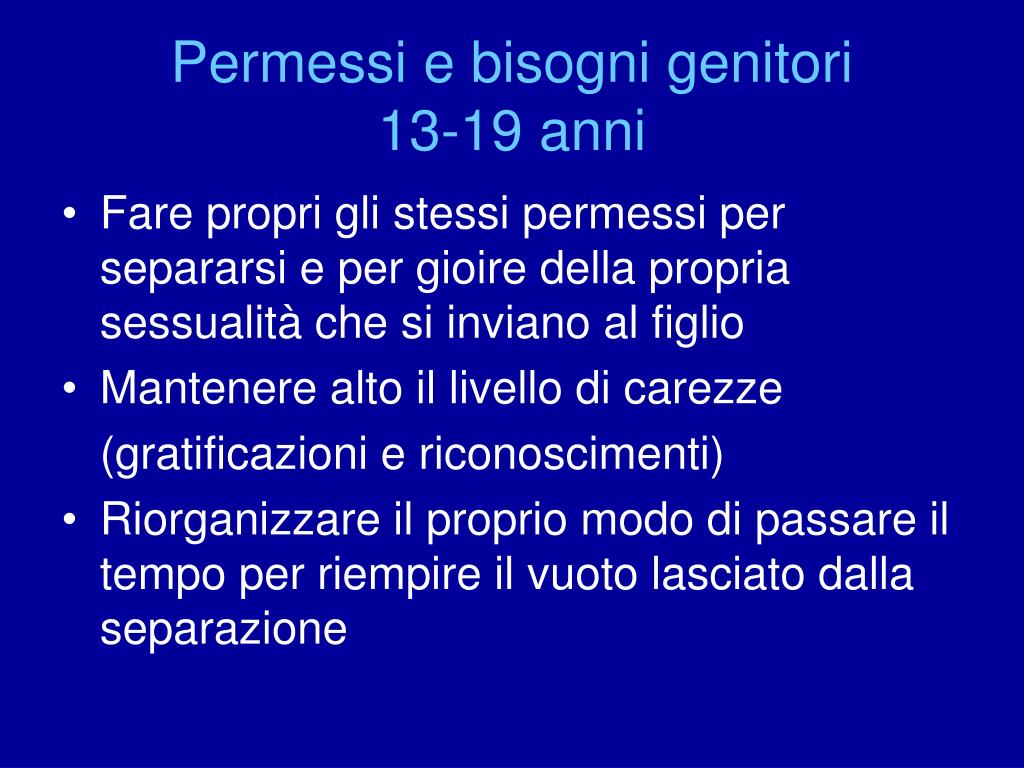 Permessi e bisogni genitori
13-19 anni

• Fare propri gli stessi permessi per separarsi e per gioire della propria sessualità che si inviano al figlio
• Mantenere alto il livello di carezze (gratificazioni e riconoscimenti)
• Riorganizzare il proprio modo di passare il tempo per riempire il vuoto lasciato dalla separazione